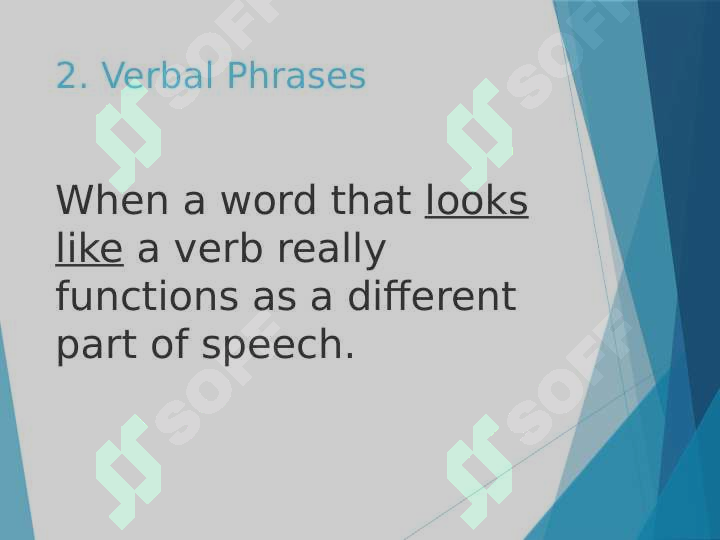 2. Verbal Phrases

When a word that looks like a verb really functions as a different part of speech.

SOFF SOFF SOFF SOFF